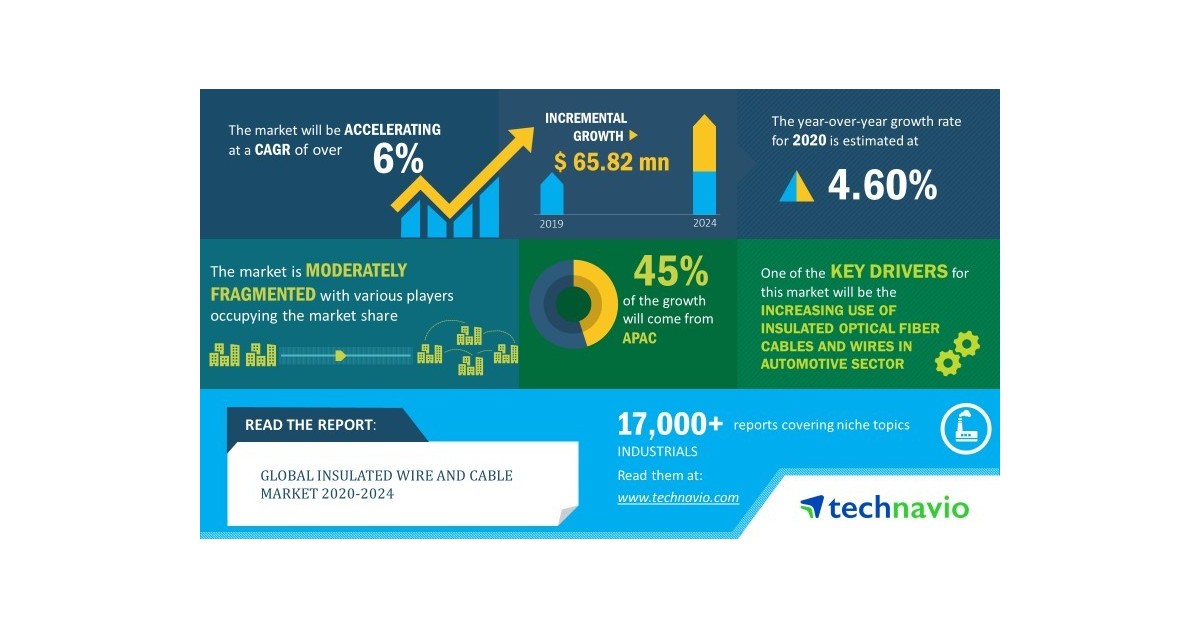 The market will be ACCELERATING at a CAGR of over

6%

INCREMENTAL GROWTH

$ 65.82 mn

2019

2024

The year-over-year growth rate for 2020 is estimated at

4.60%

The market is MODERATELY FRAGMENTED with various players occupying the market share

45%

of the growth will come from APAC

One of the KEY DRIVERS for this market will be the INCREASING USE OF INSULATED OPTICAL FIBER CABLES AND WIRES IN AUTOMOTIVE SECTOR

READ THE REPORT:

GLOBAL INSULATED WIRE AND CABLE MARKET 2020-2024

17,000+ reports covering niche topics

INDUSTRIALS

Read them at:

www.technavio.com

technavio